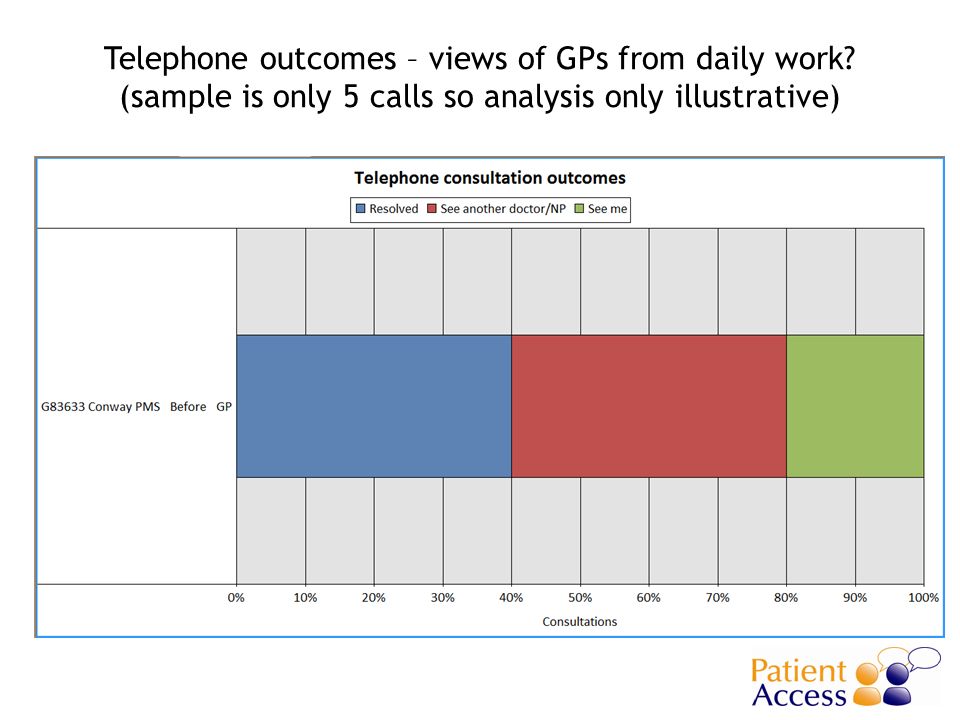 Telephone outcomes – views of GPs from daily work?
(sample is only 5 calls so analysis only illustrative)

Telephone consultation outcomes

Resolved
See another doctor/NP
See me

G83633 Conway PMS Before GP

0% 10% 20% 30% 40% 50% 60% 70% 80% 90% 100%

Consultations

Patient Access